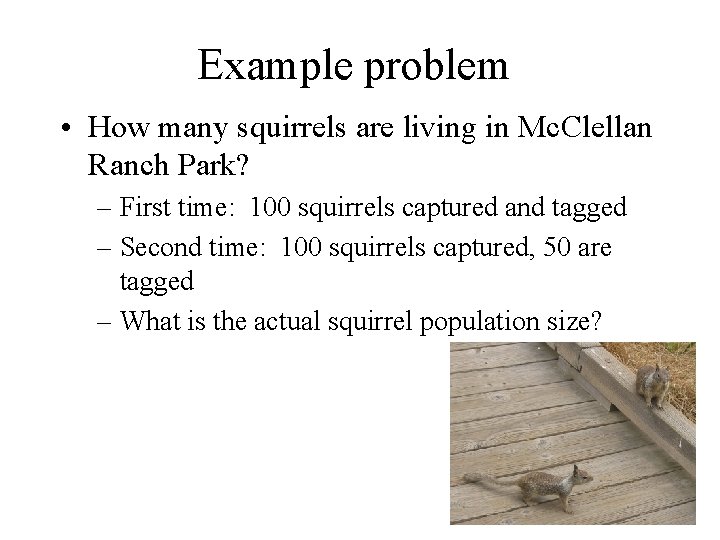 Example problem

• How many squirrels are living in McClellan Ranch Park?

– First time: 100 squirrels captured and tagged

– Second time: 100 squirrels captured, 50 are tagged

– What is the actual squirrel population size?